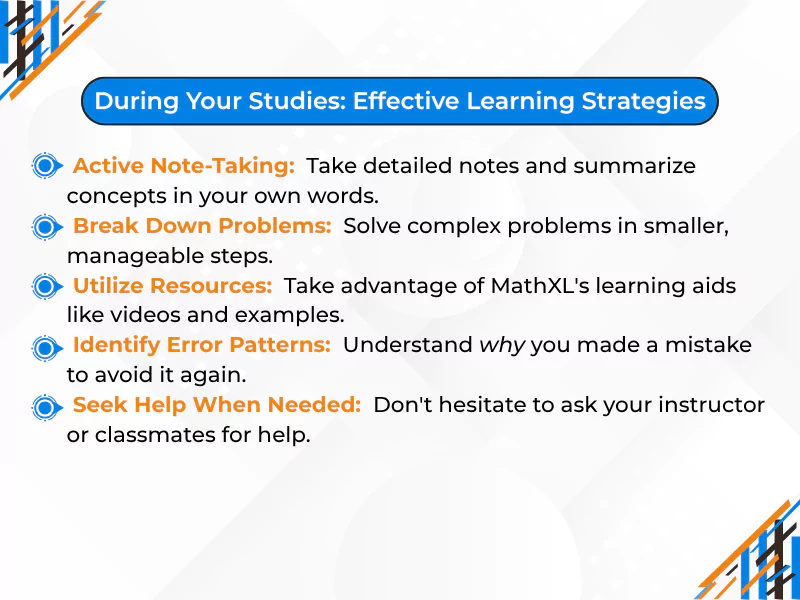 During Your Studies: Effective Learning Strategies

Active Note-Taking: Take detailed notes and summarize concepts in your own words.

Break Down Problems: Solve complex problems in smaller, manageable steps.

Utilize Resources: Take advantage of MathXL's learning aids like videos and examples.

Identify Error Patterns: Understand why you made a mistake to avoid it again.

Seek Help When Needed: Don't hesitate to ask your instructor or classmates for help.